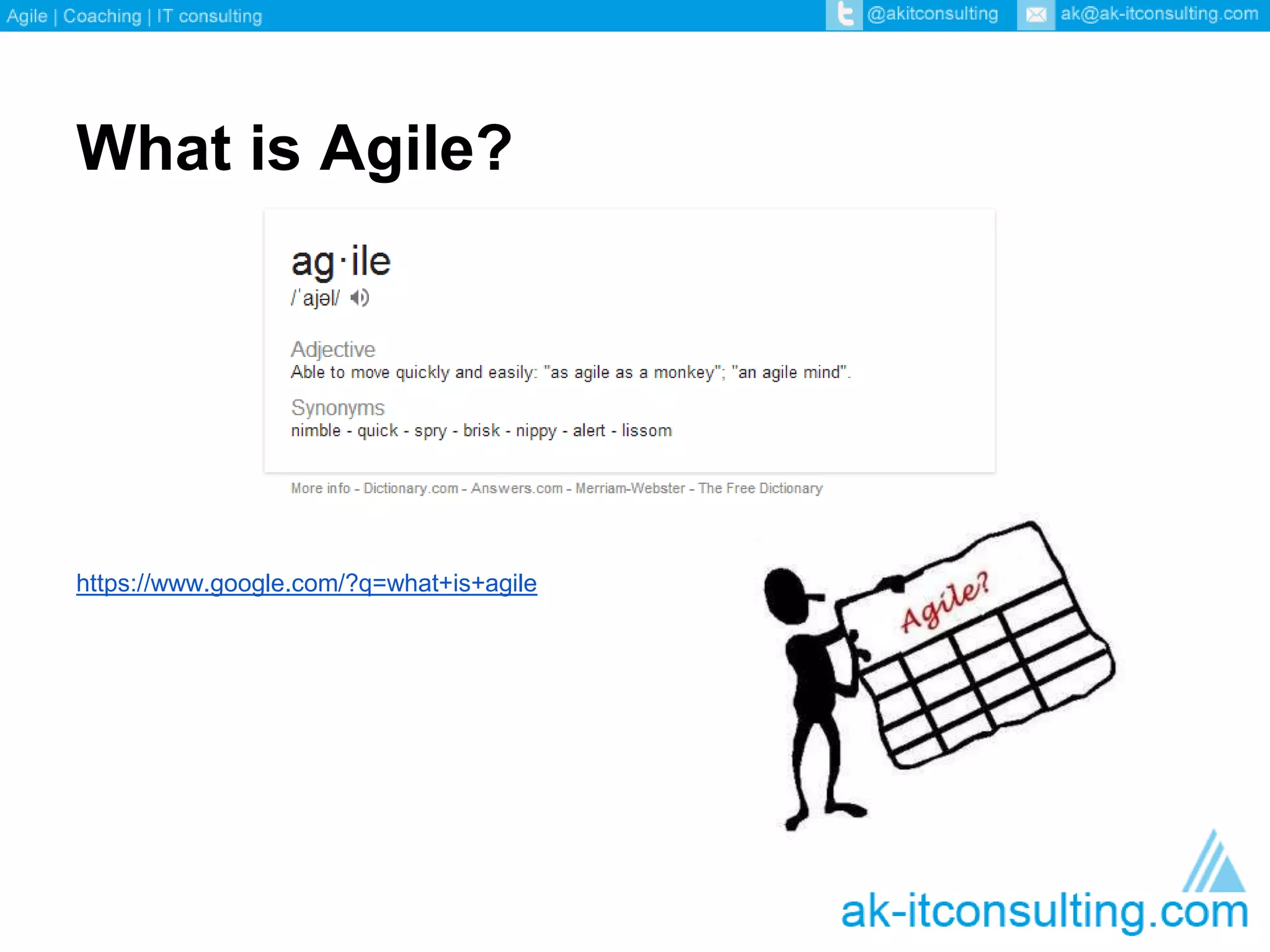 Agile | Coaching | IT consulting @akitconsulting ak@ak-itconsulting.com

What is Agile?

ag·ile
/ˈajəl/

Adjective
Able to move quickly and easily: "as agile as a monkey"; "an agile mind".

Synonyms
nimble - quick - spry - brisk - nippy - alert - lissom

More info - Dictionary.com - Answers.com - Merriam-Webster - The Free Dictionary

https://www.google.com/?q=what+is+agile

Agile?

ak-itconsulting.com